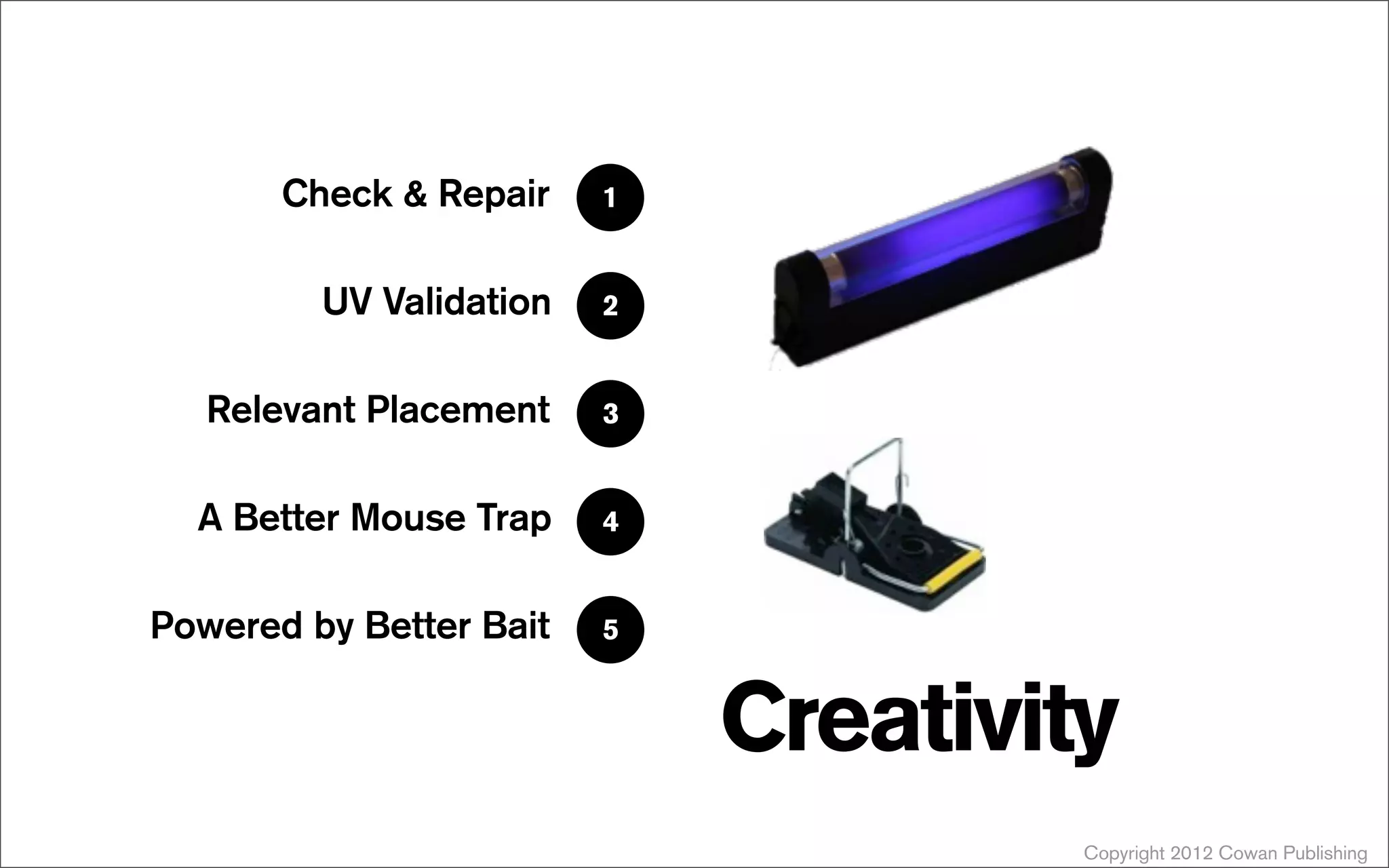 Check & Repair 1

UV Validation 2

Relevant Placement 3

A Better Mouse Trap 4

Powered by Better Bait 5

Creativity

Copyright 2012 Cowan Publishing